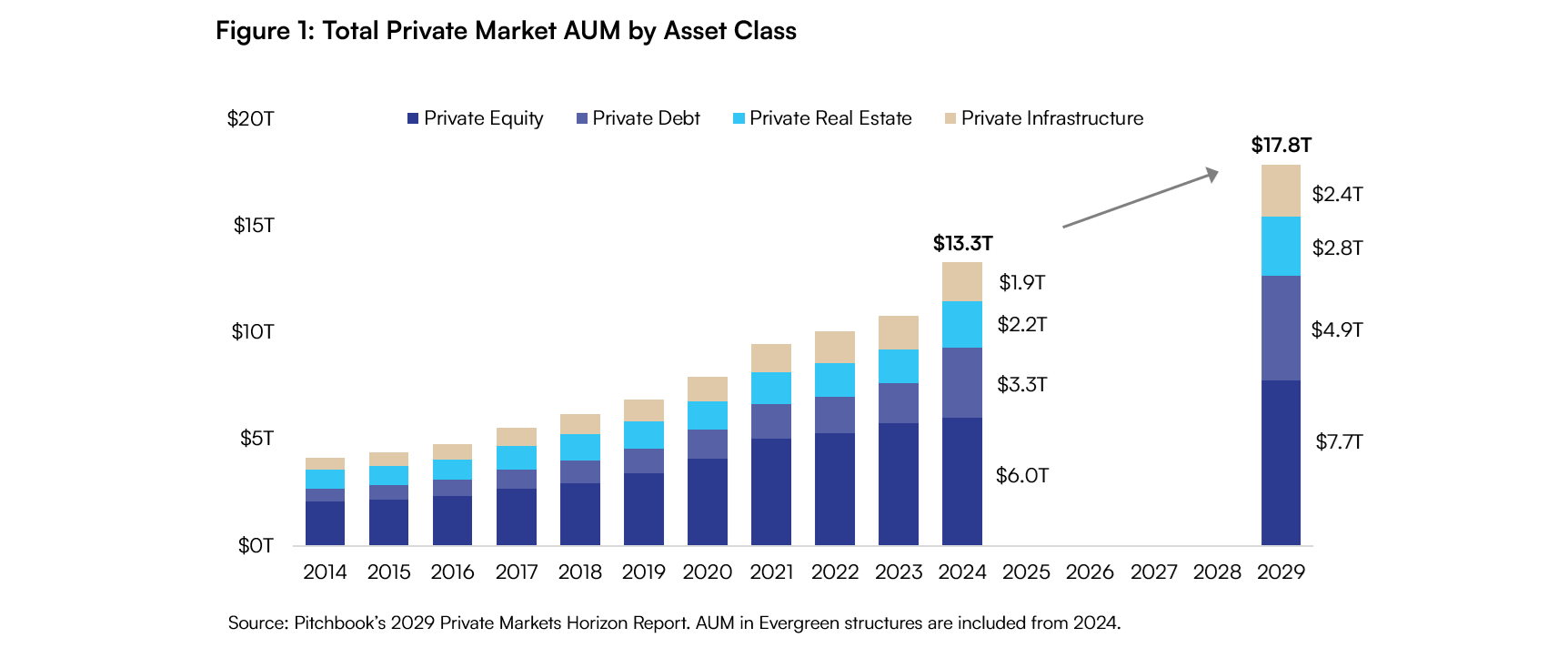 Figure 1: Total Private Market AUM by Asset Class

Private Equity
Private Debt
Private Real Estate
Private Infrastructure

$20T
$15T
$10T
$5T
$0T

$13.3T
$1.9T
$2.2T
$3.3T
$6.0T

$17.8T
$2.4T
$2.8T
$4.9T
$7.7T

2014 2015 2016 2017 2018 2019 2020 2021 2022 2023 2024 2025 2026 2027 2028 2029

Source: Pitchbook's 2029 Private Markets Horizon Report. AUM in Evergreen structures are included from 2024.